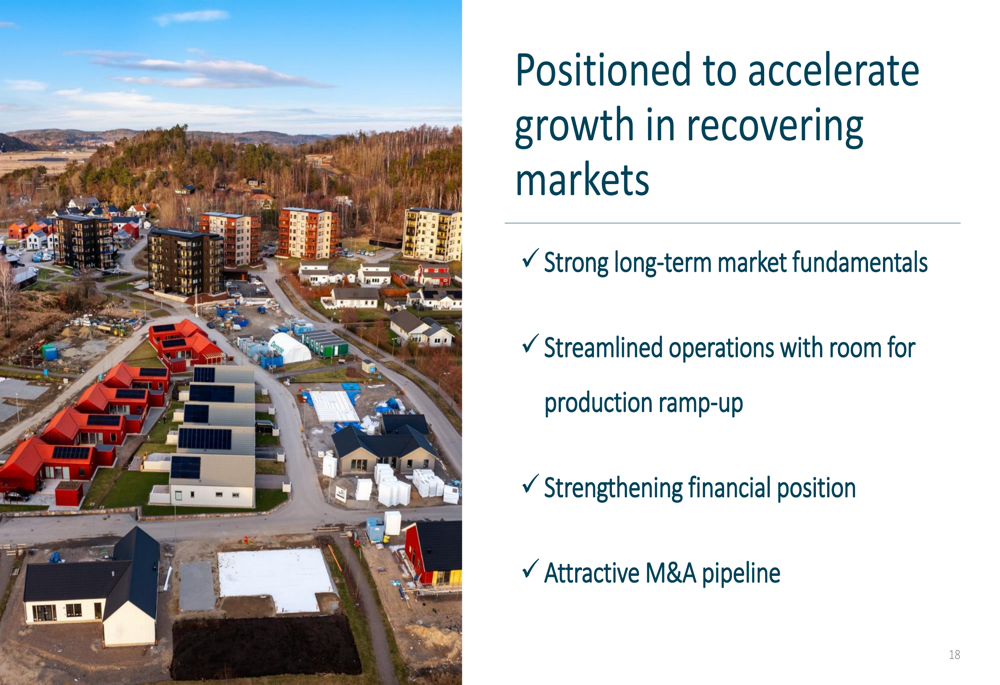 Positioned to accelerate growth in recovering markets

✓ Strong long-term market fundamentals

✓ Streamlined operations with room for production ramp-up

✓ Strengthening financial position

✓ Attractive M&A pipeline

18